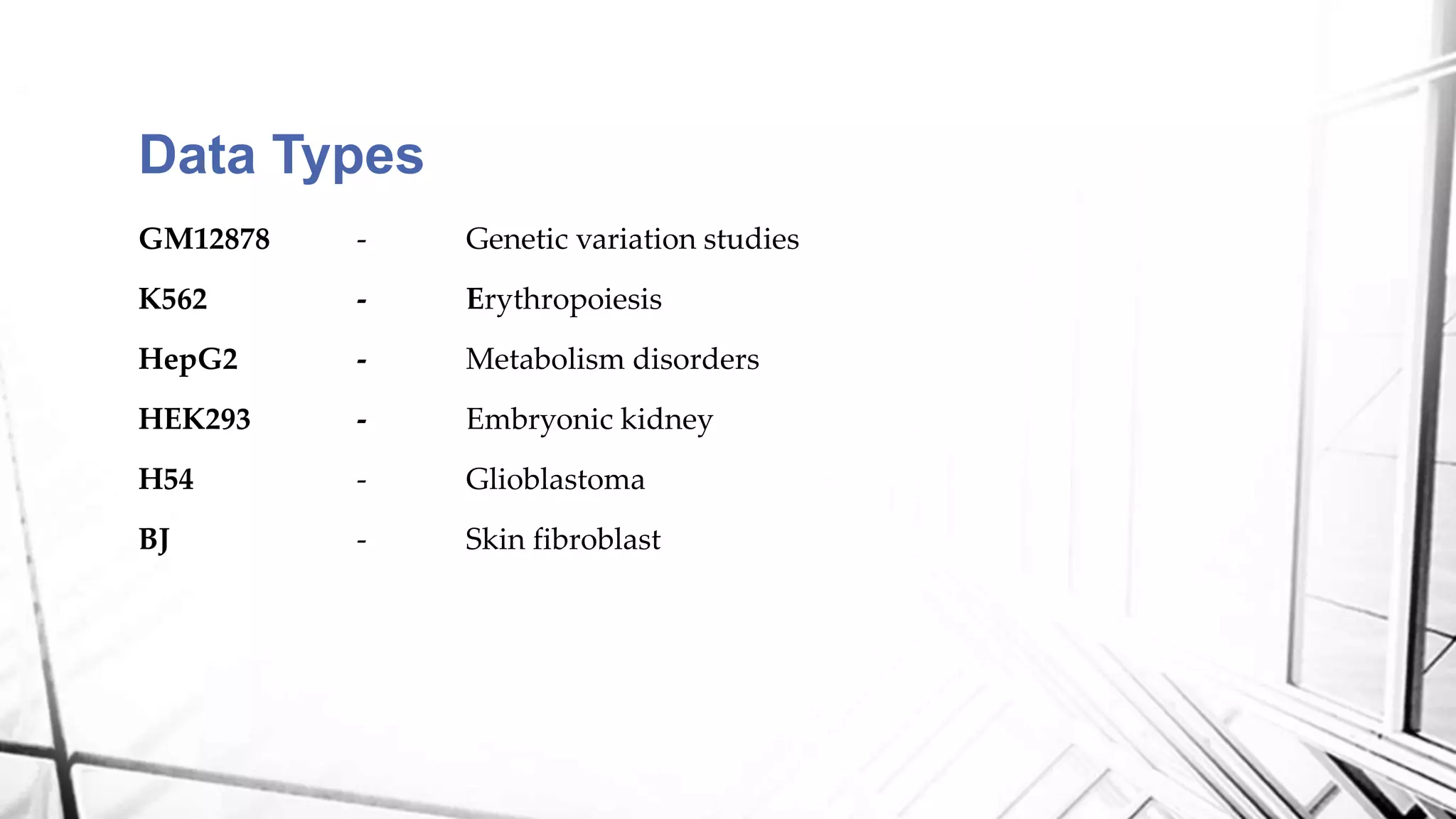 Data Types

GM12878 - Genetic variation studies

K562 - Erythropoiesis

HepG2 - Metabolism disorders

HEK293 - Embryonic kidney

H54 - Glioblastoma

BJ - Skin fibroblast